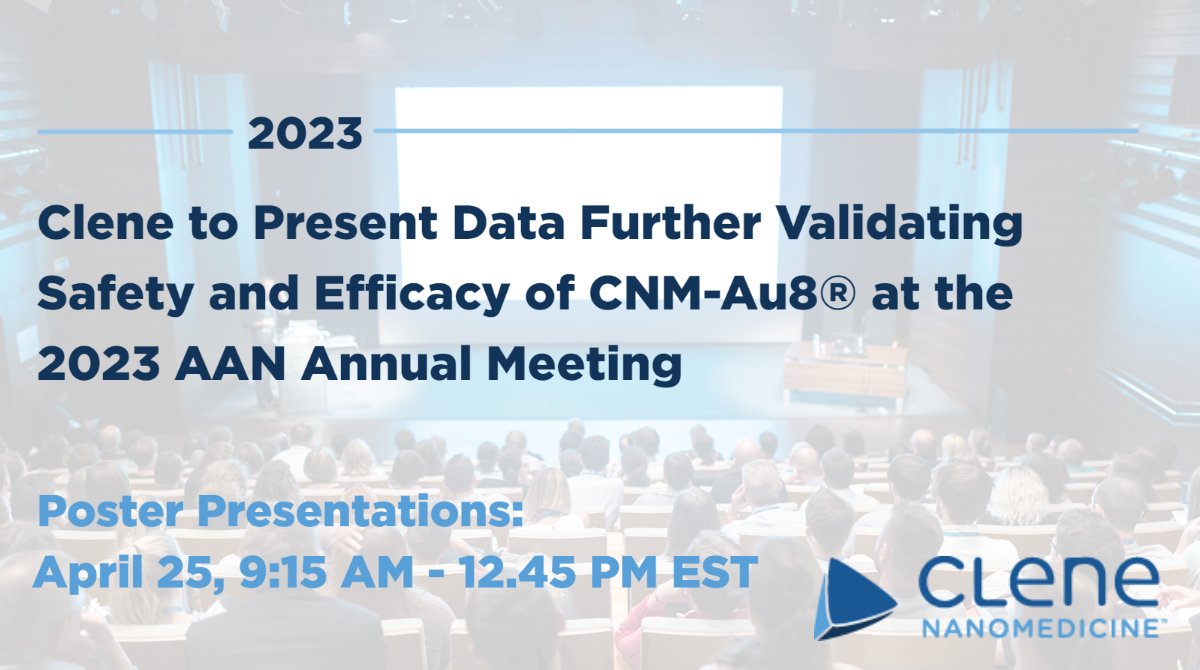 2023

Clene to Present Data Further Validating Safety and Efficacy of CNM-Au8® at the 2023 AAN Annual Meeting

Poster Presentations:
April 25, 9:15 AM - 12.45 PM EST

CLENE
NANOMEDICINE™